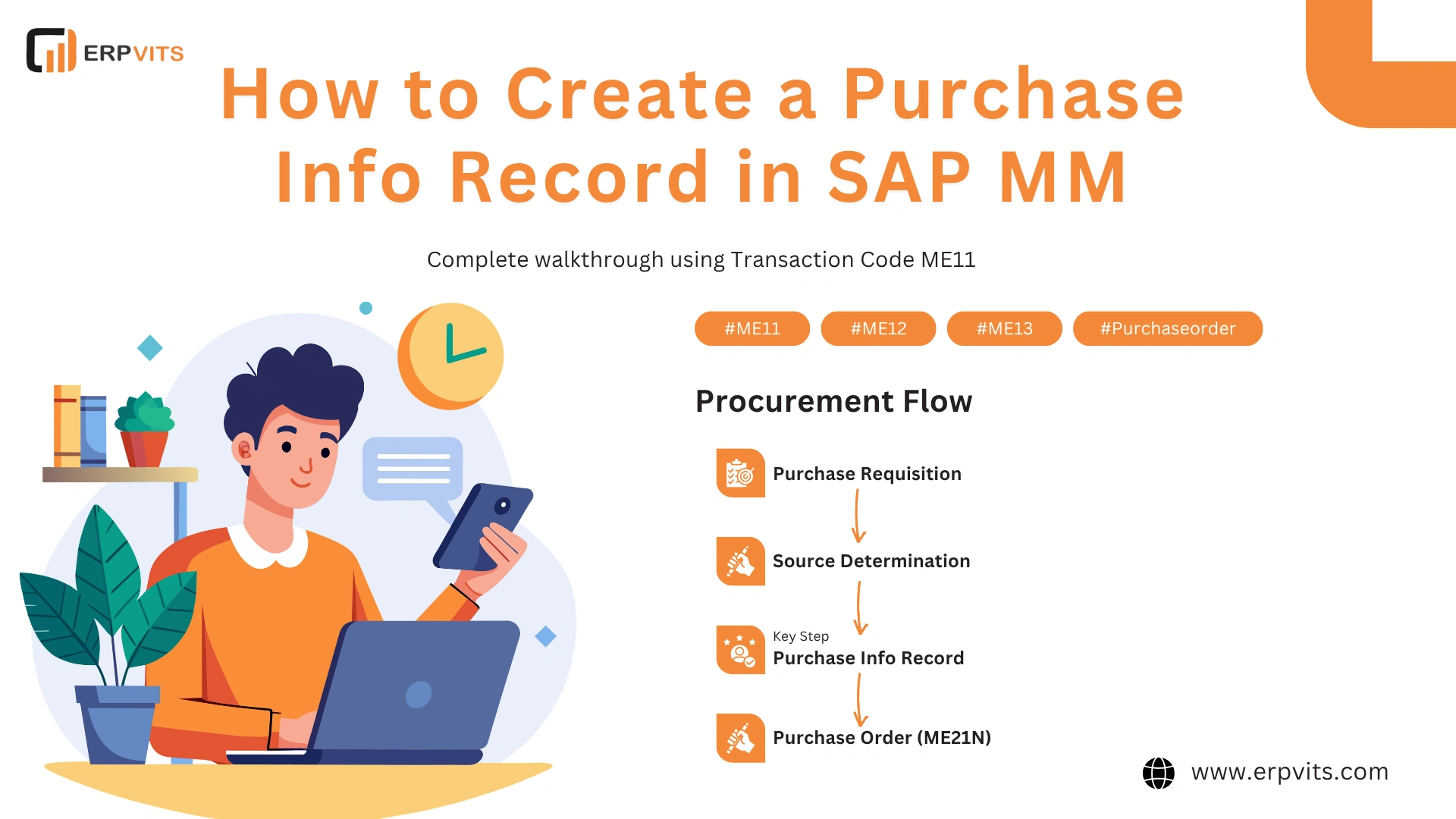 ERPVITS

How to Create a Purchase Info Record in SAP MM

Complete walkthrough using Transaction Code ME11

#ME11 #ME12 #ME13 #Purchaseorder

Procurement Flow

Purchase Requisition

Source Determination

Key Step
Purchase Info Record

Purchase Order (ME21N)

www.erpvits.com